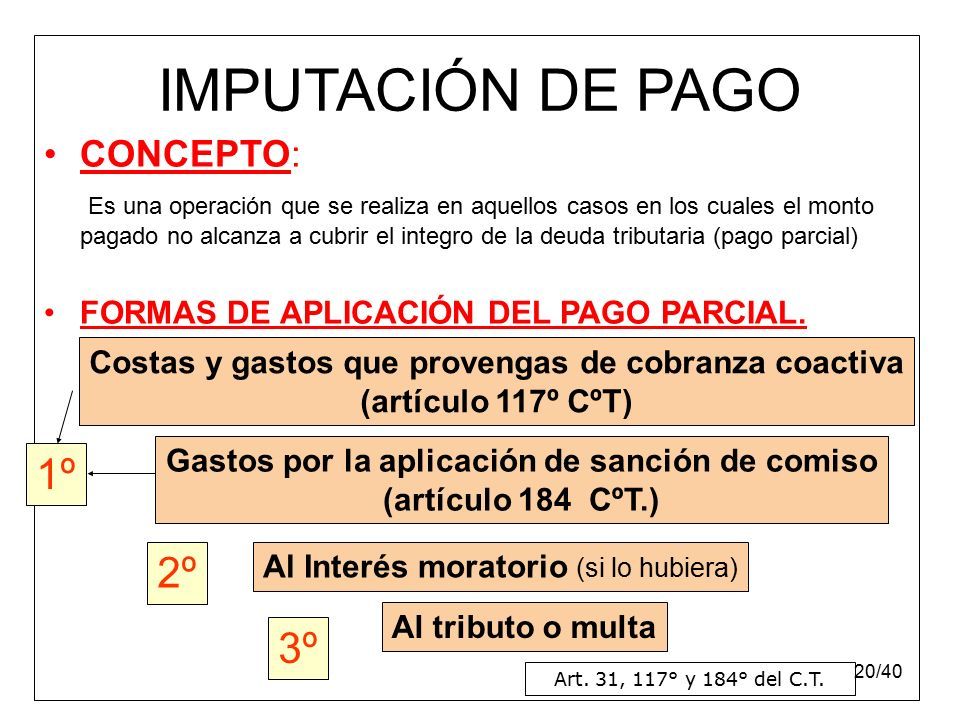 IMPUTACIÓN DE PAGO

• CONCEPTO:

Es una operación que se realiza en aquellos casos en los cuales el monto pagado no alcanza a cubrir el integro de la deuda tributaria (pago parcial)

• FORMAS DE APLICACIÓN DEL PAGO PARCIAL.

Costas y gastos que provengas de cobranza coactiva (artículo 117º CºT)

1º

Gastos por la aplicación de sanción de comiso (artículo 184 CºT.)

2º

Al Interés moratorio (si lo hubiera)

3º

Al tributo o multa

Art. 31, 117° y 184° del C.T.

20/40